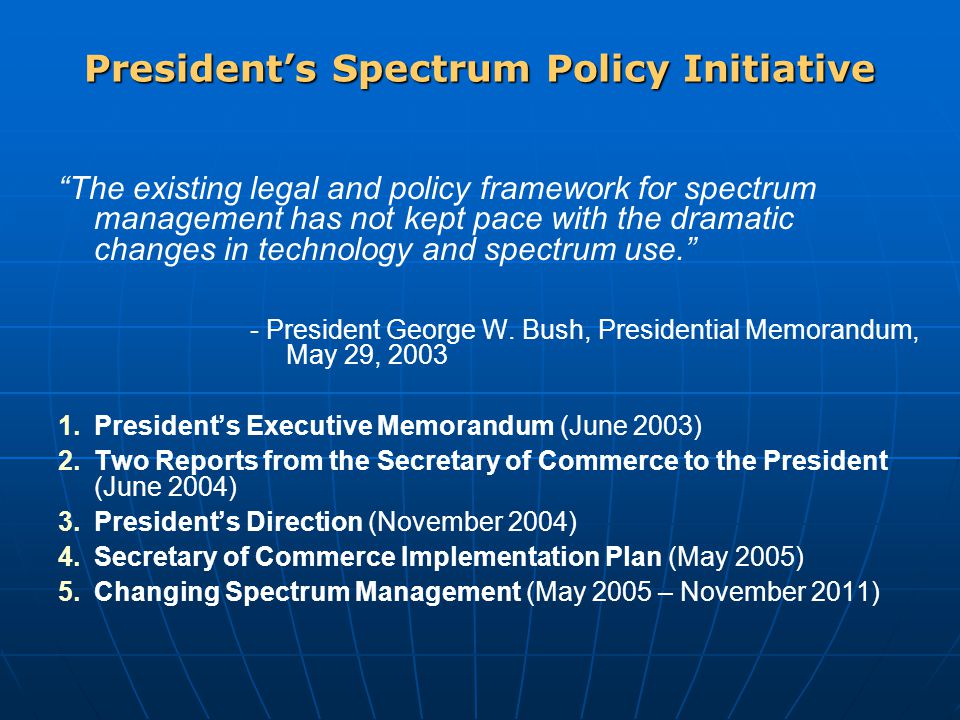 President’s Spectrum Policy Initiative

“The existing legal and policy framework for spectrum management has not kept pace with the dramatic changes in technology and spectrum use.”

- President George W. Bush, Presidential Memorandum, May 29, 2003

1. President’s Executive Memorandum (June 2003)
2. Two Reports from the Secretary of Commerce to the President (June 2004)
3. President’s Direction (November 2004)
4. Secretary of Commerce Implementation Plan (May 2005)
5. Changing Spectrum Management (May 2005 – November 2011)